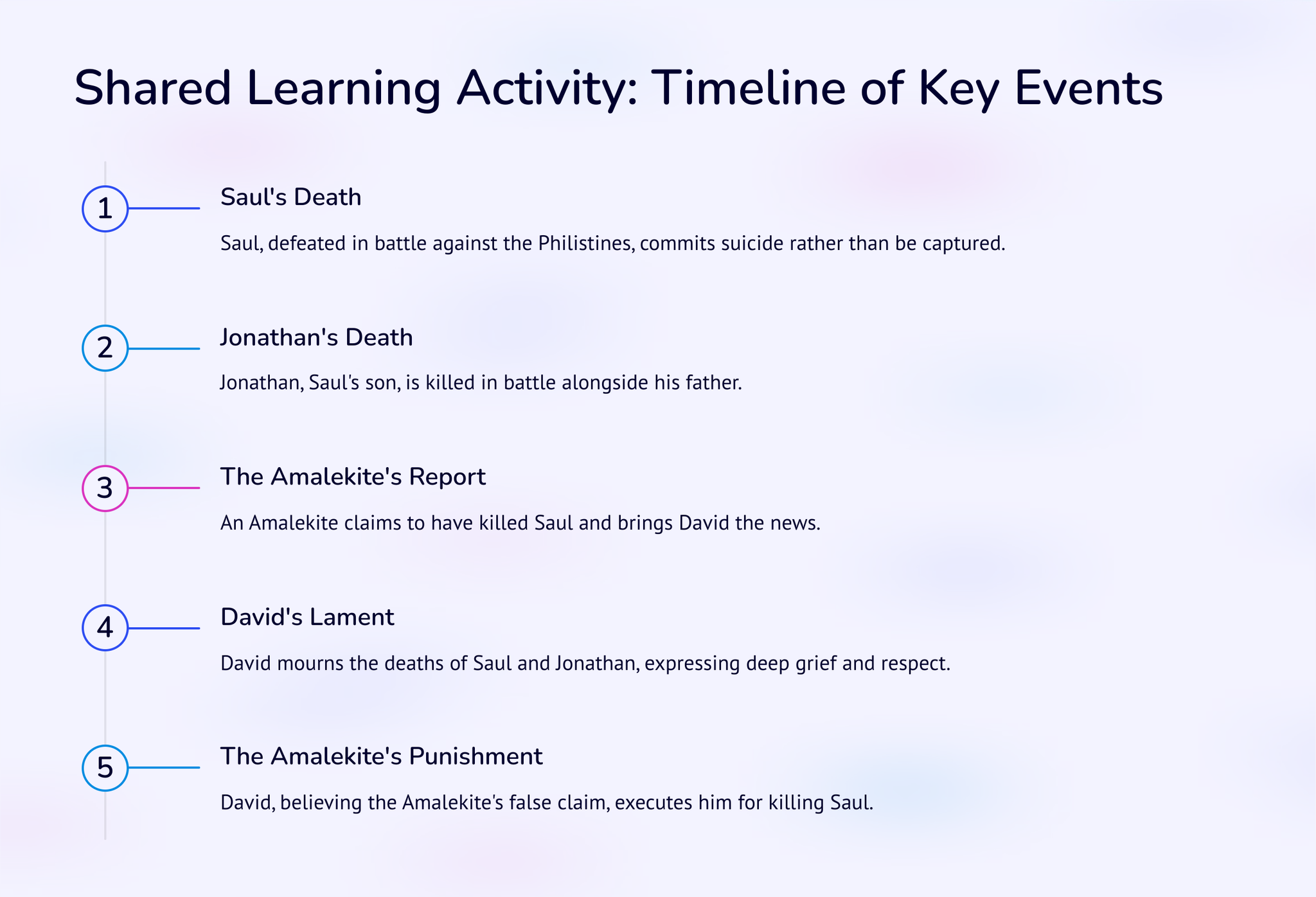 Shared Learning Activity: Timeline of Key Events

1

Saul's Death

Saul, defeated in battle against the Philistines, commits suicide rather than be captured.

2

Jonathan's Death

Jonathan, Saul's son, is killed in battle alongside his father.

3

The Amalekite's Report

An Amalekite claims to have killed Saul and brings David the news.

4

David's Lament

David mourns the deaths of Saul and Jonathan, expressing deep grief and respect.

5

The Amalekite's Punishment

David, believing the Amalekite's false claim, executes him for killing Saul.